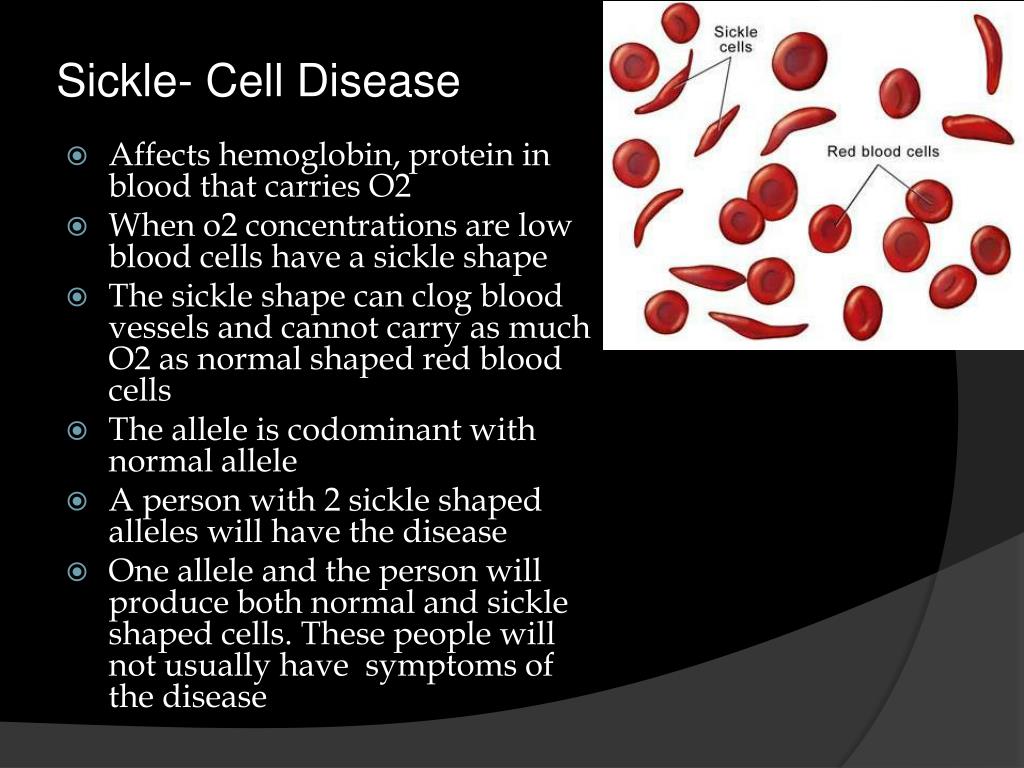 Sickle- Cell Disease

Affects hemoglobin, protein in blood that carries O2

When o2 concentrations are low blood cells have a sickle shape

The sickle shape can clog blood vessels and cannot carry as much O2 as normal shaped red blood cells

The allele is codominant with normal allele

A person with 2 sickle shaped alleles will have the disease

One allele and the person will produce both normal and sickle shaped cells. These people will not usually have symptoms of the disease

Sickle cells

Red blood cells